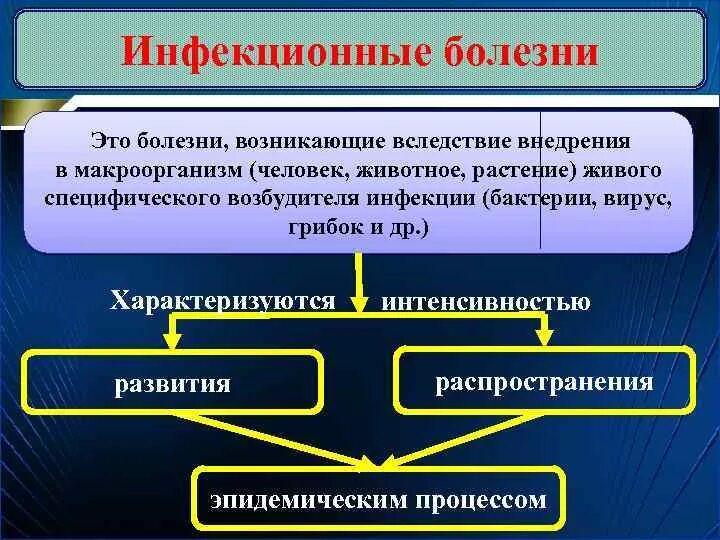 Инфекционные болезни

Это болезни, возникающие вследствие внедрения в макроорганизм (человек, животное, растение) живого специфического возбудителя инфекции (бактерии, вирус, грибок и др.)

Характеризуются интенсивностью

развития

распространения

эпидемическим процессом